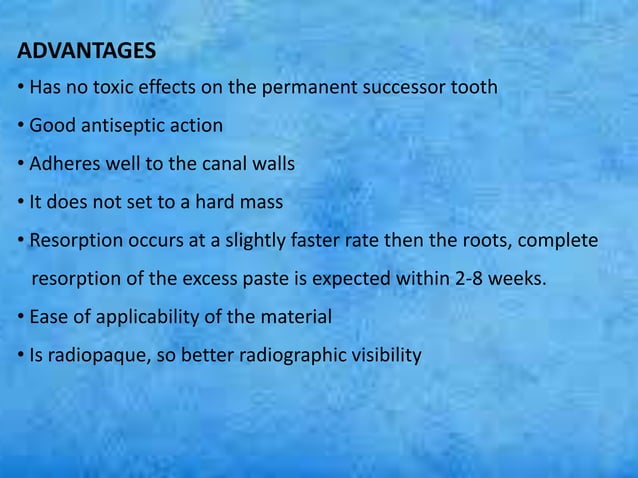 ADVANTAGES

• Has no toxic effects on the permanent successor tooth

• Good antiseptic action

• Adheres well to the canal walls

• It does not set to a hard mass

• Resorption occurs at a slightly faster rate then the roots, complete resorption of the excess paste is expected within 2-8 weeks.

• Ease of applicability of the material

• Is radiopaque, so better radiographic visibility